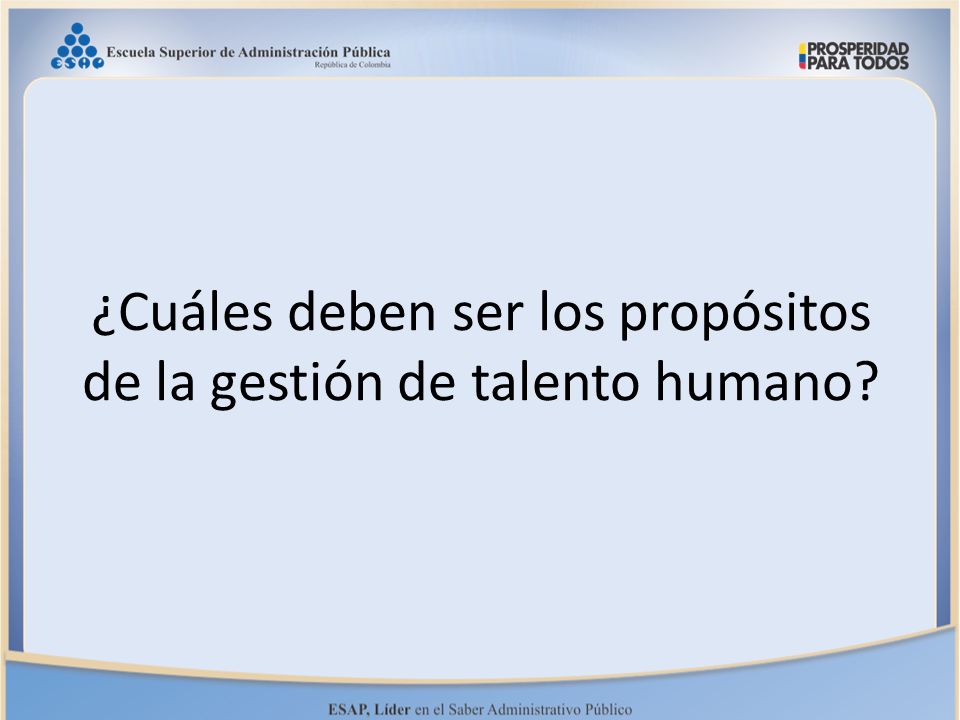 ESAP Escuela Superior de Administración Pública
República de Colombia

PROSPERIDAD PARA TODOS

¿Cuáles deben ser los propósitos de la gestión de talento humano?

ESAP, Líder en el Saber Administrativo Público